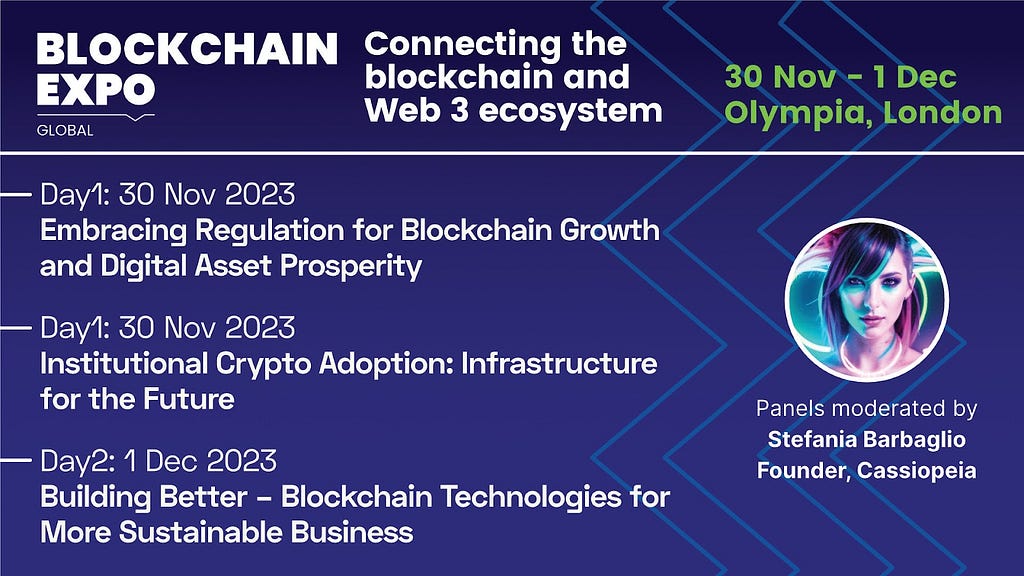 BLOCKCHAIN EXPO
GLOBAL

Connecting the blockchain and Web 3 ecosystem

30 Nov - 1 Dec
Olympia, London

Day1: 30 Nov 2023
Embracing Regulation for Blockchain Growth and Digital Asset Prosperity

Day1: 30 Nov 2023
Institutional Crypto Adoption: Infrastructure for the Future

Day2: 1 Dec 2023
Building Better – Blockchain Technologies for More Sustainable Business

Panels moderated by
Stefania Barbaglio
Founder, Cassiopeia